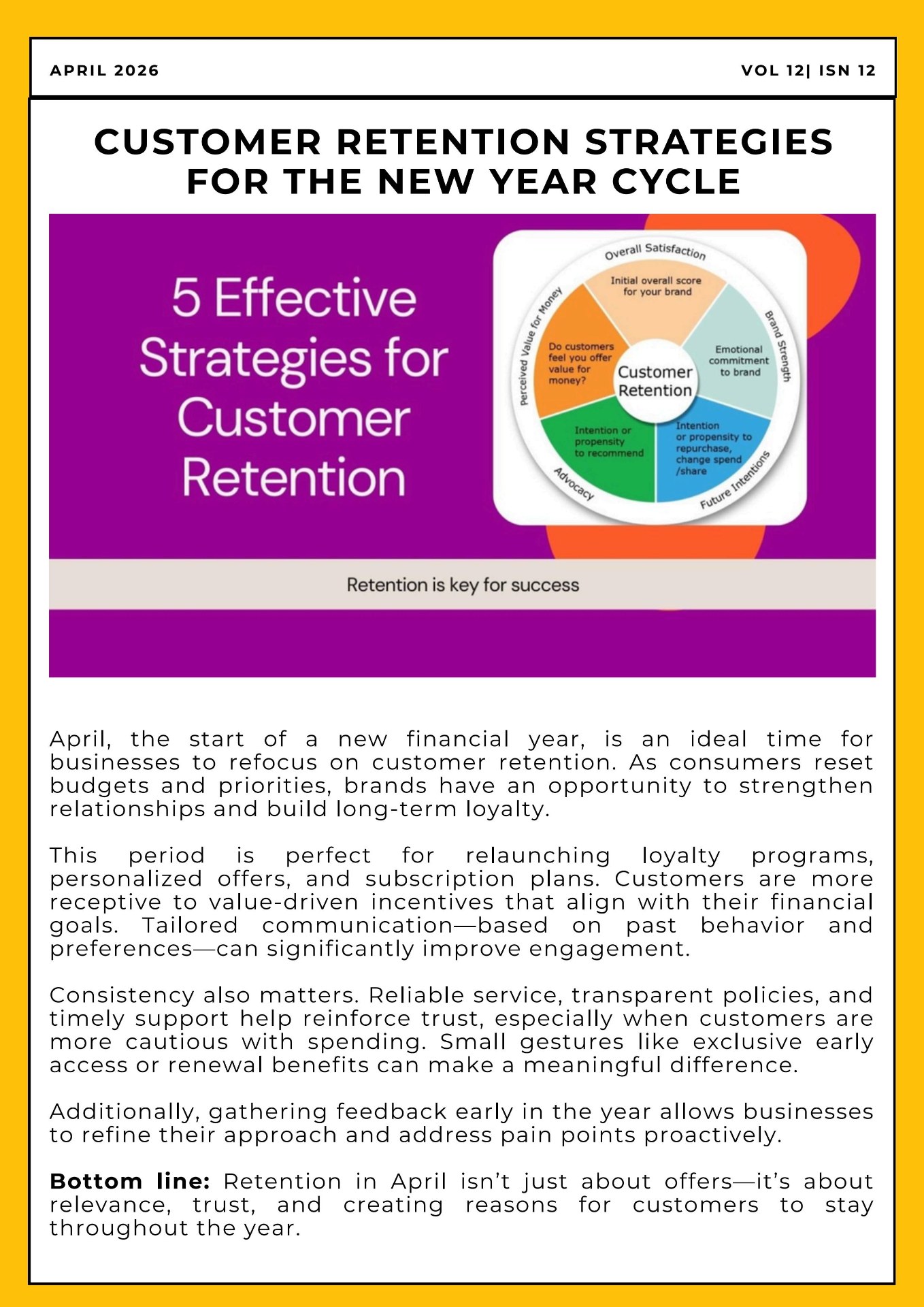 APRIL 2026

VOL 12| ISN 12

CUSTOMER RETENTION STRATEGIES FOR THE NEW YEAR CYCLE

5 Effective Strategies for Customer Retention

Overall Satisfaction

Initial overall score for your brand

Brand Strength

Emotional commitment to brand

Future Intentions

Intention or propensity to repurchase, change spend /share

Advocacy

Intention or propensity to recommend

Perceived Value for Money

Do customers feel you offer value for money?

Customer Retention

Retention is key for success

April, the start of a new financial year, is an ideal time for businesses to refocus on customer retention. As consumers reset budgets and priorities, brands have an opportunity to strengthen relationships and build long-term loyalty.

This period is perfect for relaunching loyalty programs, personalized offers, and subscription plans. Customers are more receptive to value-driven incentives that align with their financial goals. Tailored communication—based on past behavior and preferences—can significantly improve engagement.

Consistency also matters. Reliable service, transparent policies, and timely support help reinforce trust, especially when customers are more cautious with spending. Small gestures like exclusive early access or renewal benefits can make a meaningful difference.

Additionally, gathering feedback early in the year allows businesses to refine their approach and address pain points proactively.

Bottom line: Retention in April isn't just about offers—it's about relevance, trust, and creating reasons for customers to stay throughout the year.